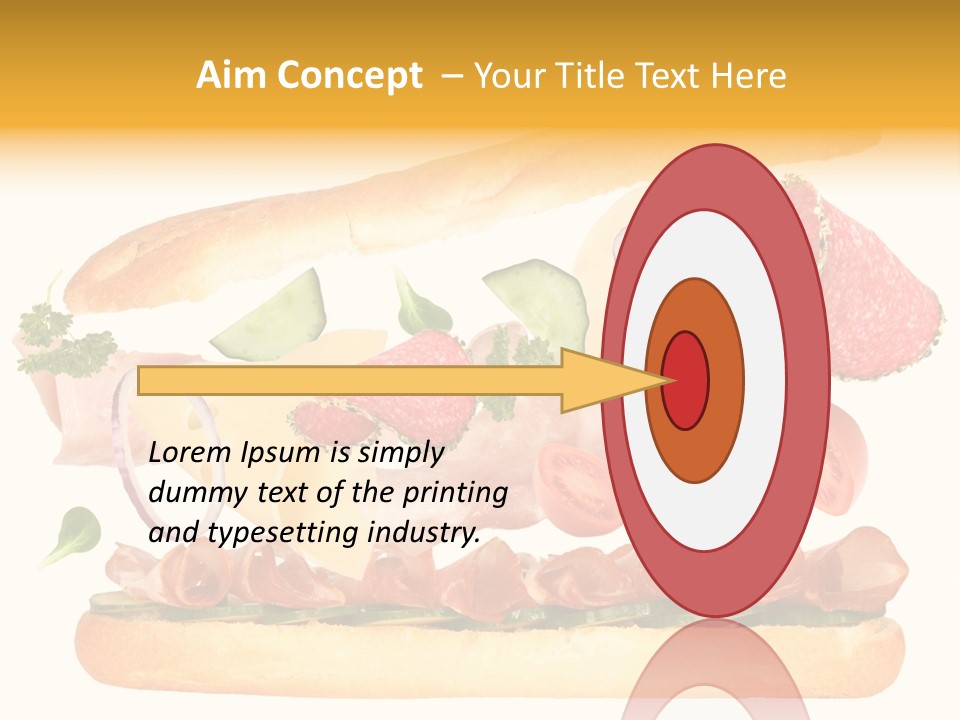 Aim Concept – Your Title Text Here

Lorem Ipsum is simply dummy text of the printing and typesetting industry.